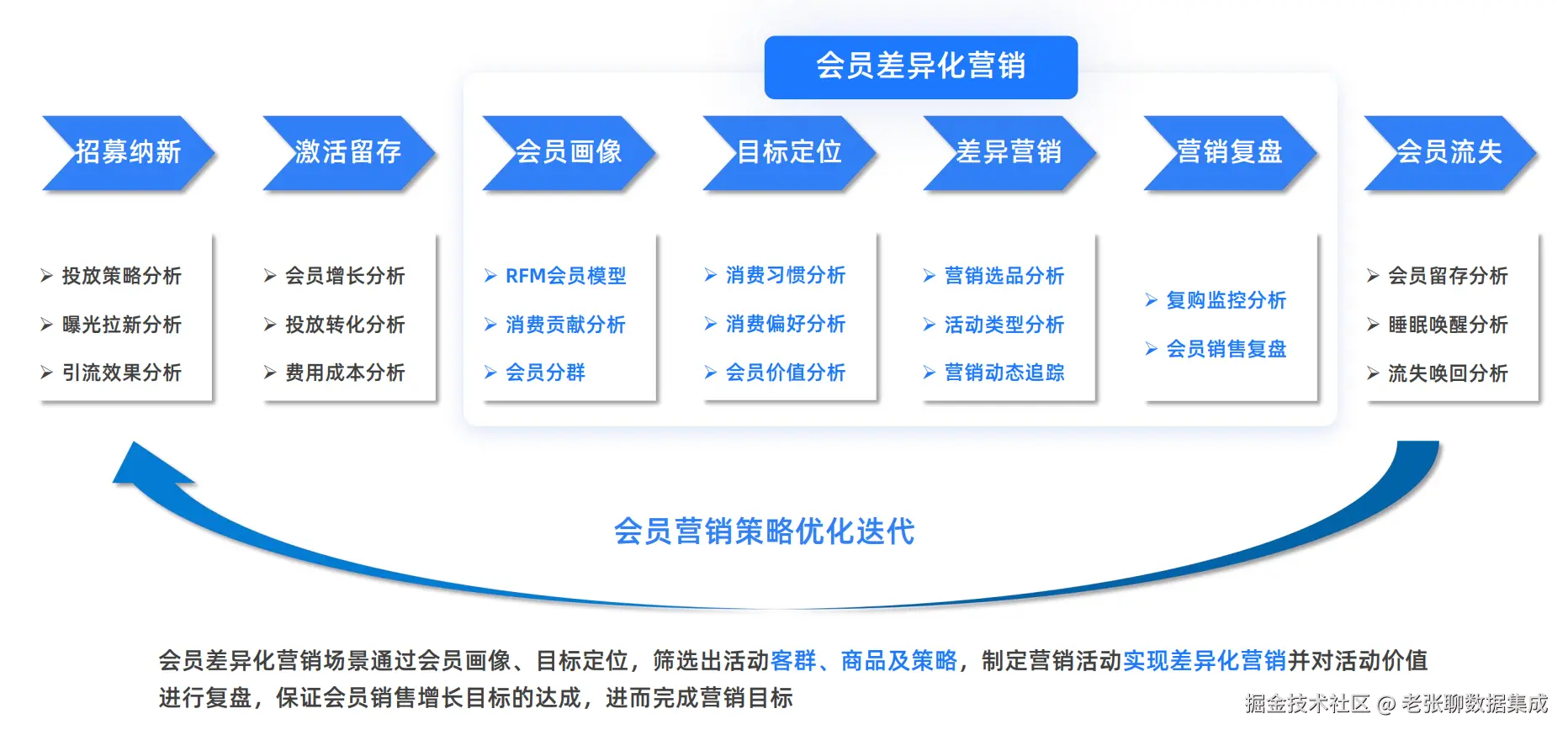 会员差异化营销

招募纳新

激活留存

会员画像

目标定位

差异营销

营销复盘

会员流失

➢ 投放策略分析
➢ 曝光拉新分析
➢ 引流效果分析

➢ 会员增长分析
➢ 投放转化分析
➢ 费用成本分析

➢ RFM会员模型
➢ 消费贡献分析
➢ 会员分群

➢ 消费习惯分析
➢ 消费偏好分析
➢ 会员价值分析

➢ 营销选品分析
➢ 活动类型分析
➢ 营销动态追踪

➢ 复购监控分析
➢ 会员销售复盘

➢ 会员留存分析
➢ 睡眠唤醒分析
➢ 流失唤回分析

会员营销策略优化迭代

会员差异化营销场景通过会员画像、目标定位，筛选出活动客群、商品及策略，制定营销活动实现差异化营销并对活动价值进行复盘，保证会员销售增长目标的达成，进而完成营销目标

掘金技术社区 @ 老张聊数据集成